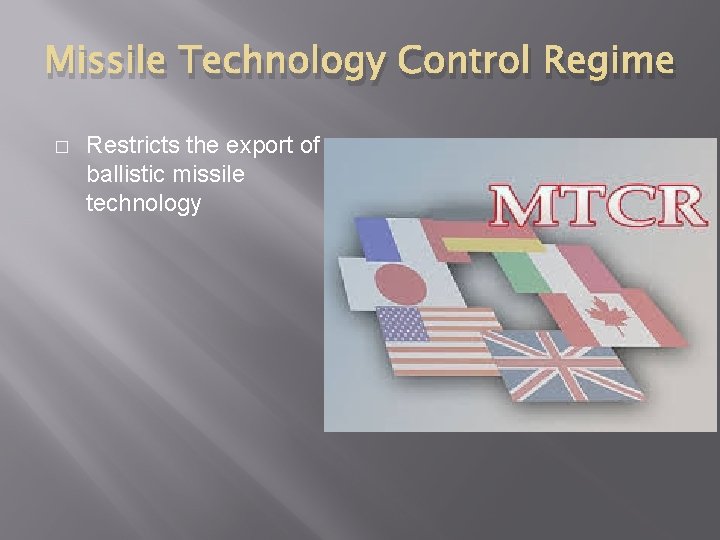 Missile Technology Control Regime

□ Restricts the export of ballistic missile technology

MTCR